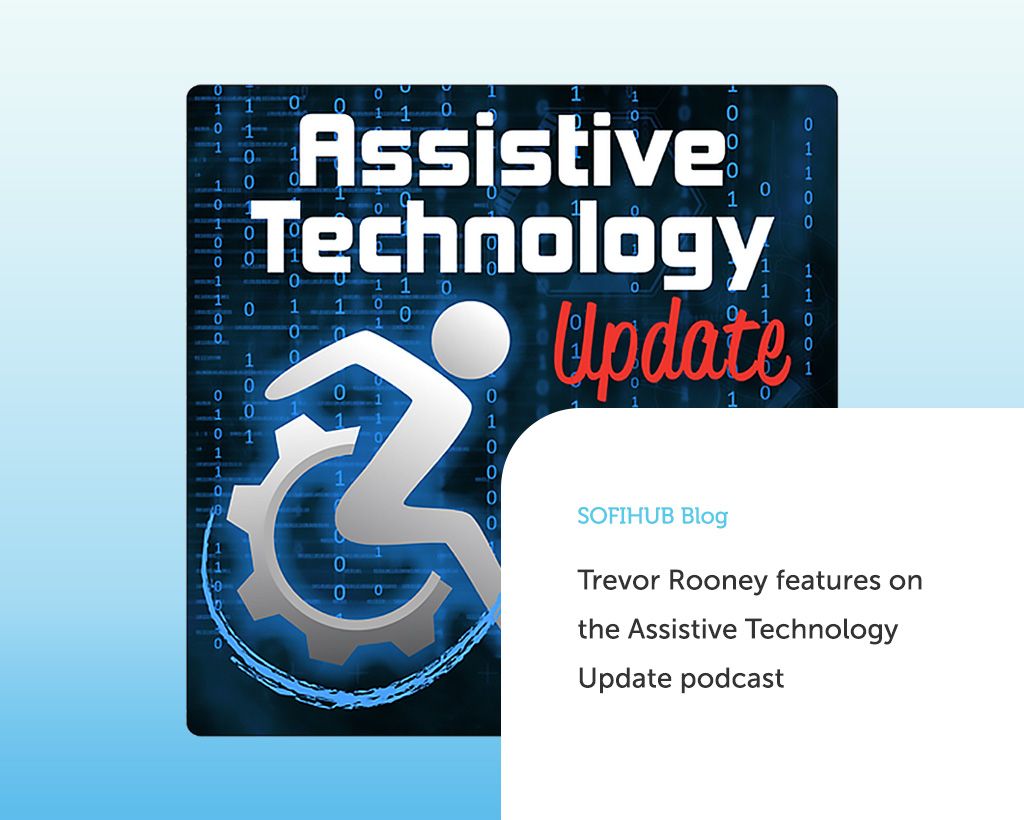 Assistive Technology Update

SOFIHUB Blog

Trevor Rooney features on the Assistive Technology Update podcast